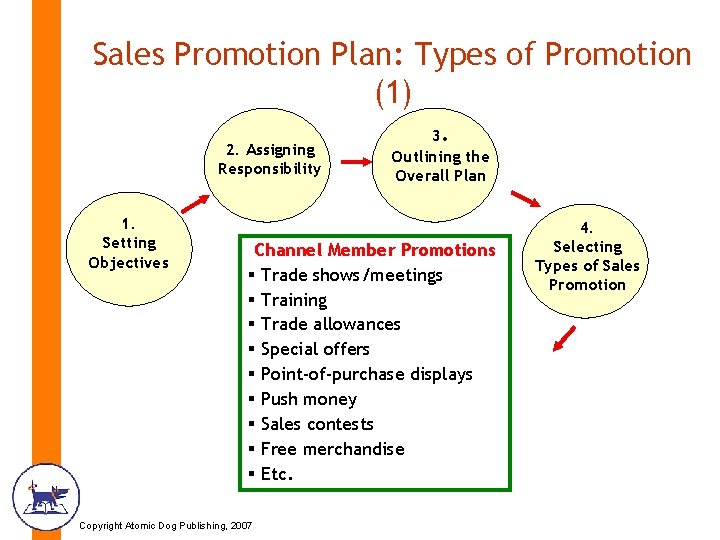 Sales Promotion Plan: Types of Promotion (1)

1. Setting Objectives

2. Assigning Responsibility

3. Outlining the Overall Plan

4. Selecting Types of Sales Promotion

Channel Member Promotions
▪ Trade shows /meetings
▪ Training
▪ Trade allowances
▪ Special offers
▪ Point-of-purchase displays
▪ Push money
▪ Sales contests
▪ Free merchandise
▪ Etc.

Copyright Atomic Dog Publishing, 2007